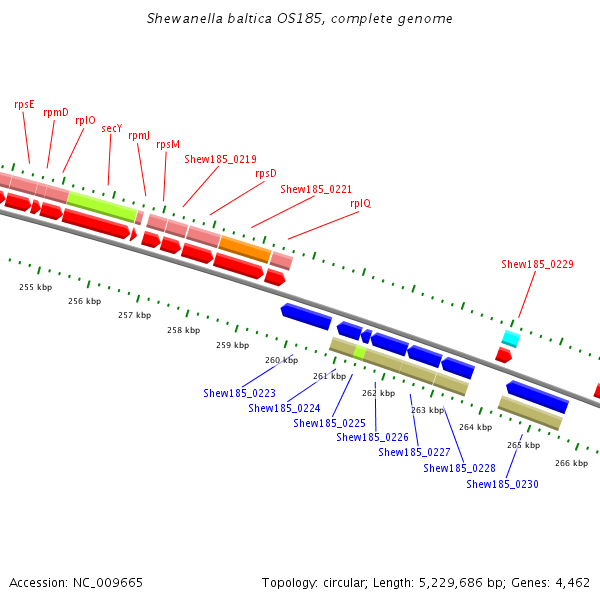 Shewanella baltica OS185, complete genome

rpsE
rpmD
rplO
secY
rpmJ
rpsM
Shew185_0219
rpsD
Shew185_0221
rplQ
Shew185_0229

255 kbp
256 kbp
257 kbp
258 kbp
259 kbp
260 kbp
261 kbp
262 kbp
263 kbp
264 kbp
265 kbp
266 kbp

Shew185_0223
Shew185_0224
Shew185_0225
Shew185_0226
Shew185_0227
Shew185_0228
Shew185_0230

Accession: NC_009665

Topology: circular; Length: 5,229,686 bp; Genes: 4,462